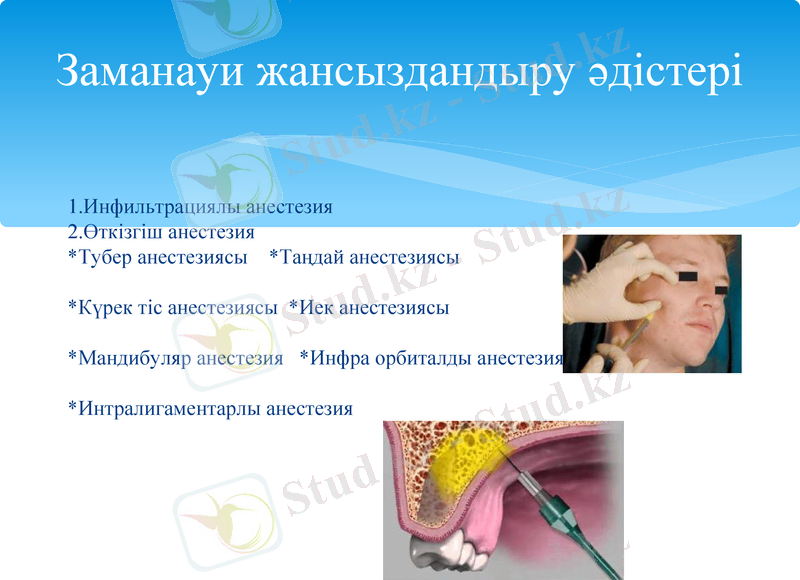 Заманауи жансыздандыру әдістері

1.Инфильтрациялы анестезия
2.Өткізгіш анестезия
*Тубер анестезиясы *Таңдай анестезиясы

*Күрек тіс анестезиясы *Иек анестезиясы

*Мандибуляр анестезия *Инфра орбиталды анестезия

*Интралигаментарлы анестезия

Stud.kz - Stud.kz